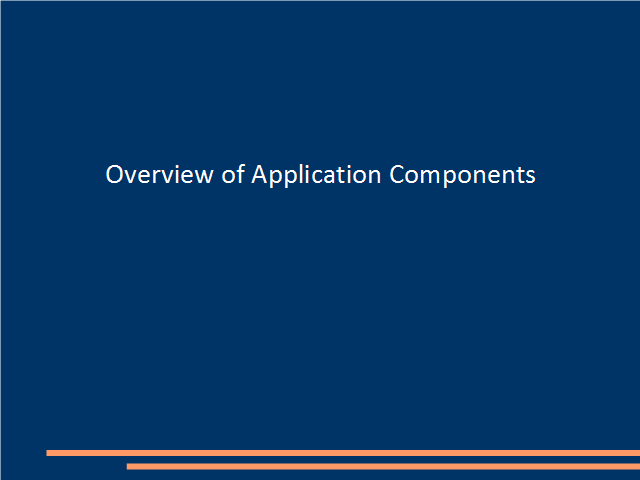 Overview of Application Components